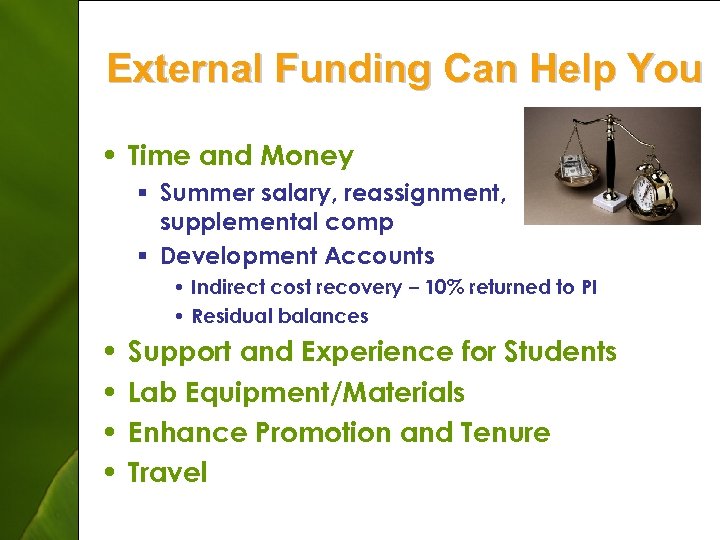 External Funding Can Help You

• Time and Money
 ▪ Summer salary, reassignment, supplemental comp
 ▪ Development Accounts
  • Indirect cost recovery – 10% returned to PI
  • Residual balances
• Support and Experience for Students
• Lab Equipment/Materials
• Enhance Promotion and Tenure
• Travel